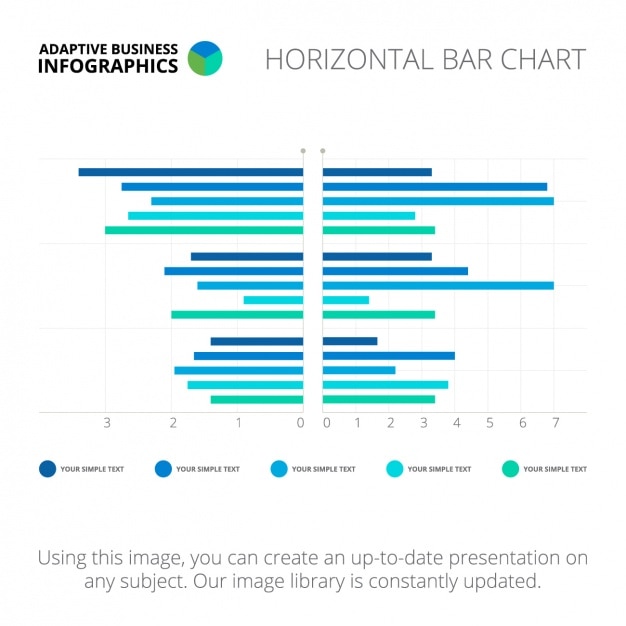 ADAPTIVE BUSINESS INFOGRAPHICS

HORIZONTAL BAR CHART

3 2 1 0 0 1 2 3 4 5 6 7

YOUR SIMPLE TEXT YOUR SIMPLE TEXT YOUR SIMPLE TEXT YOUR SIMPLE TEXT YOUR SIMPLE TEXT

Using this image, you can create an up-to-date presentation on any subject. Our image library is constantly updated.